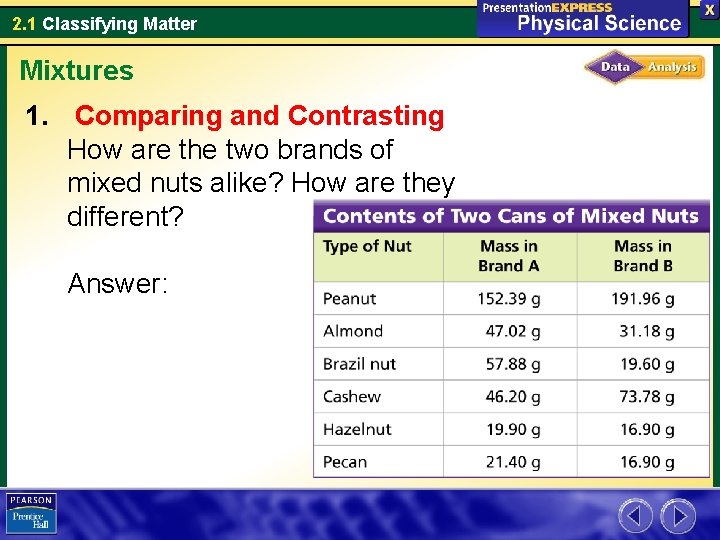 2.1 Classifying Matter

PresentationEXPRESS
Physical Science

X

Mixtures

Data Analysis

1. Comparing and Contrasting
How are the two brands of mixed nuts alike? How are they different?

Answer:

Contents of Two Cans of Mixed Nuts

| Type of Nut | Mass in Brand A | Mass in Brand B |
|---|---|---|
| Peanut | 152.39 g | 191.96 g |
| Almond | 47.02 g | 31.18 g |
| Brazil nut | 57.88 g | 19.60 g |
| Cashew | 46.20 g | 73.78 g |
| Hazelnut | 19.90 g | 16.90 g |
| Pecan | 21.40 g | 16.90 g |

PEARSON
Prentice Hall